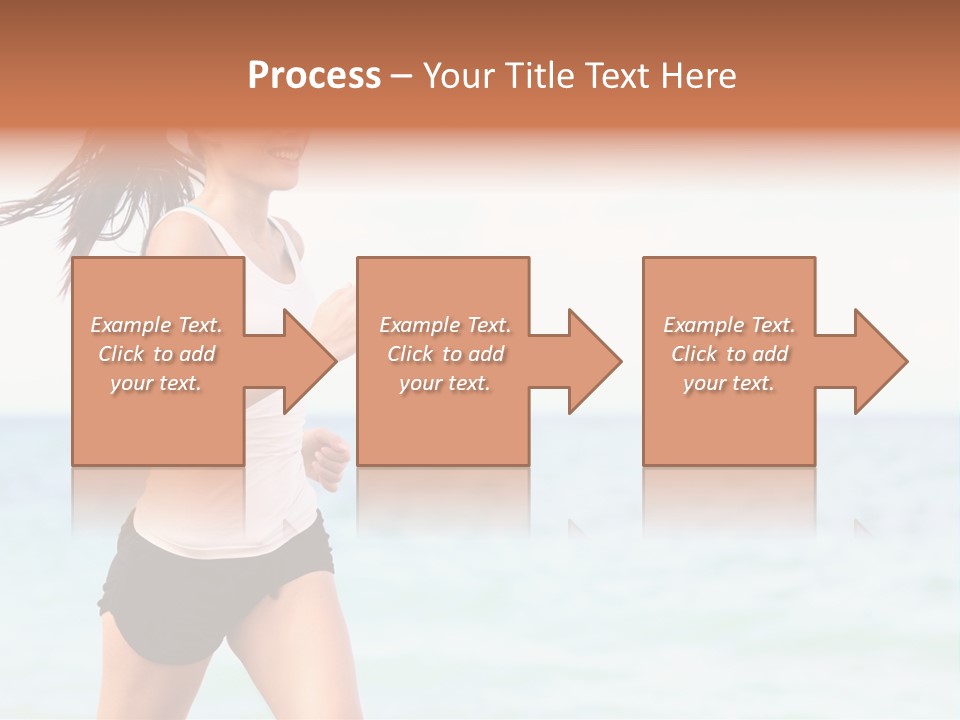 Process – Your Title Text Here

Example Text. Click to add your text.

Example Text. Click to add your text.

Example Text. Click to add your text.